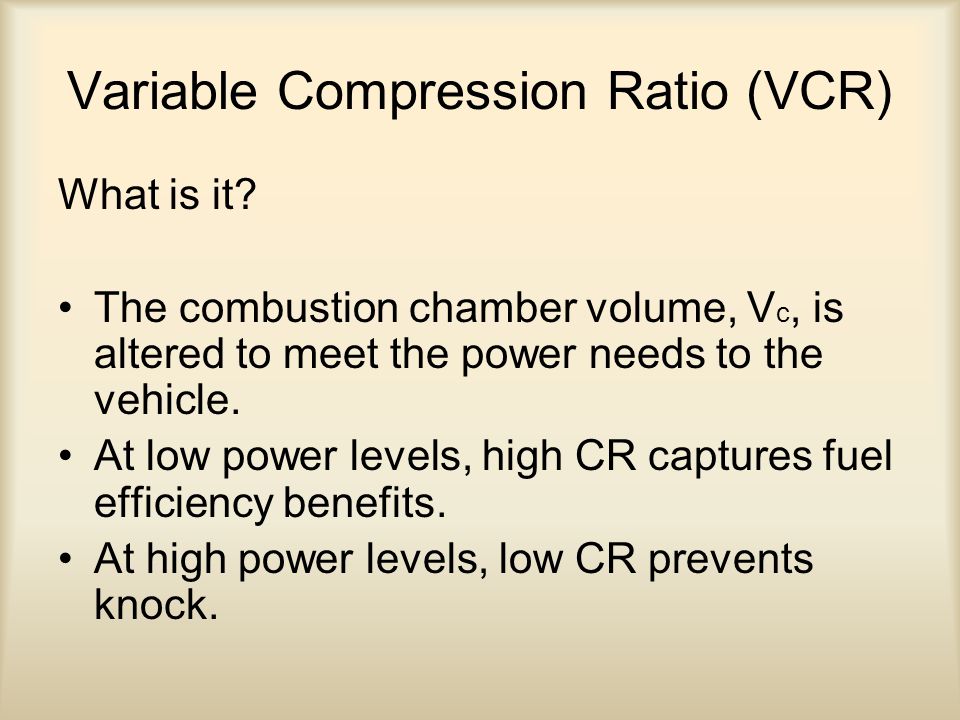 Variable Compression Ratio (VCR)

What is it?

• The combustion chamber volume, $V_C$, is altered to meet the power needs to the vehicle.
• At low power levels, high CR captures fuel efficiency benefits.
• At high power levels, low CR prevents knock.